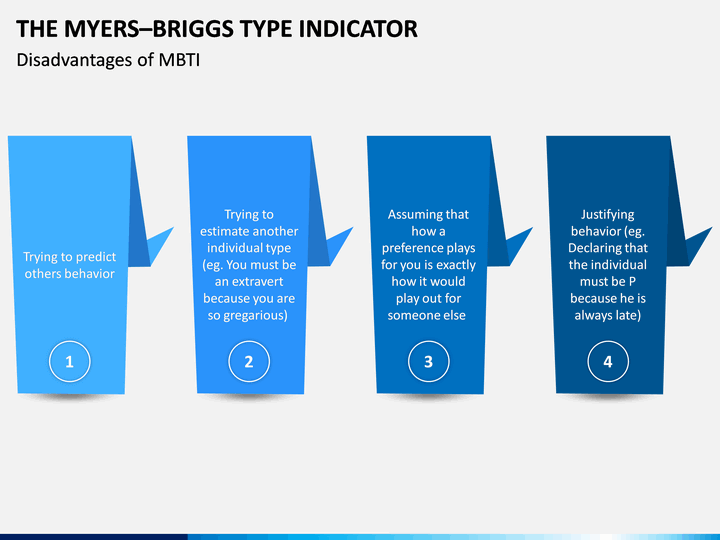 THE MYERS–BRIGGS TYPE INDICATOR
Disadvantages of MBTI

Trying to predict others behavior

1

Trying to estimate another individual type (eg. You must be an extravert because you are so gregarious)

2

Assuming that how a preference plays for you is exactly how it would play out for someone else

3

Justifying behavior (eg. Declaring that the individual must be P because he is always late)

4